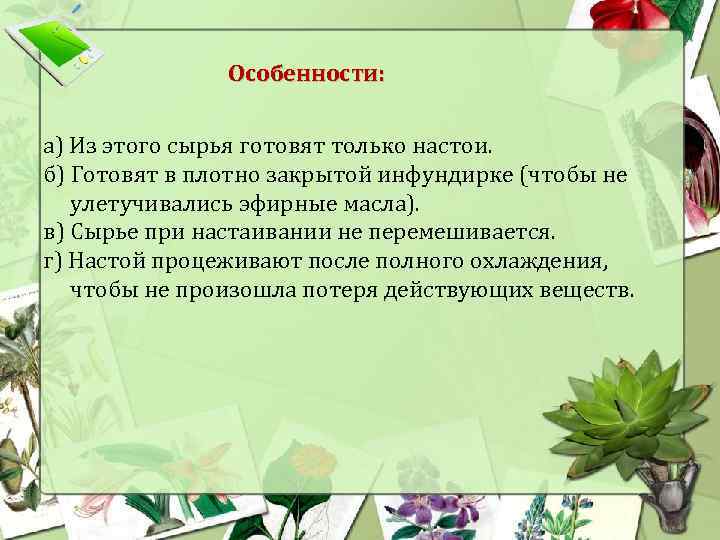 Особенности:

а) Из этого сырья готовят только настои.
б) Готовят в плотно закрытой инфундирке (чтобы не улетучивались эфирные масла).
в) Сырье при настаивании не перемешивается.
г) Настой процеживают после полного охлаждения, чтобы не произошла потеря действующих веществ.